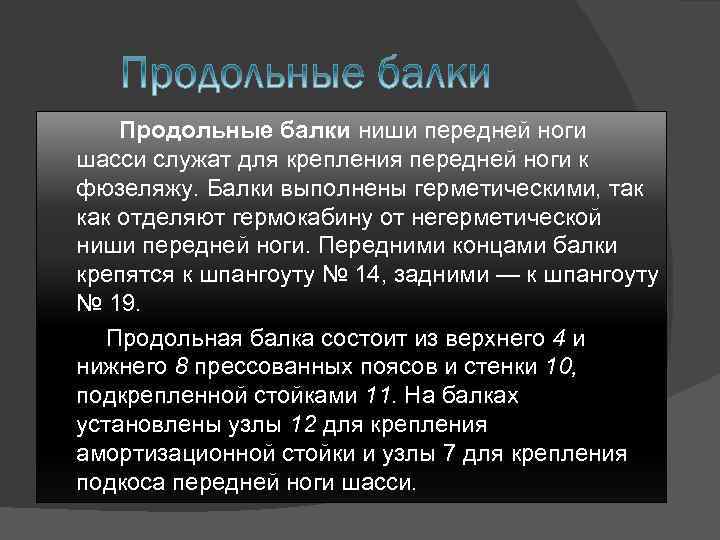 Продольные балки

Продольные балки ниши передней ноги шасси служат для крепления передней ноги к фюзеляжу. Балки выполнены герметическими, так как отделяют гермокабину от негерметической ниши передней ноги. Передними концами балки крепятся к шпангоуту № 14, задними — к шпангоуту № 19.

Продольная балка состоит из верхнего 4 и нижнего 8 прессованных поясов и стенки 10, подкрепленной стойками 11. На балках установлены узлы 12 для крепления амортизационной стойки и узлы 7 для крепления подкоса передней ноги шасси.